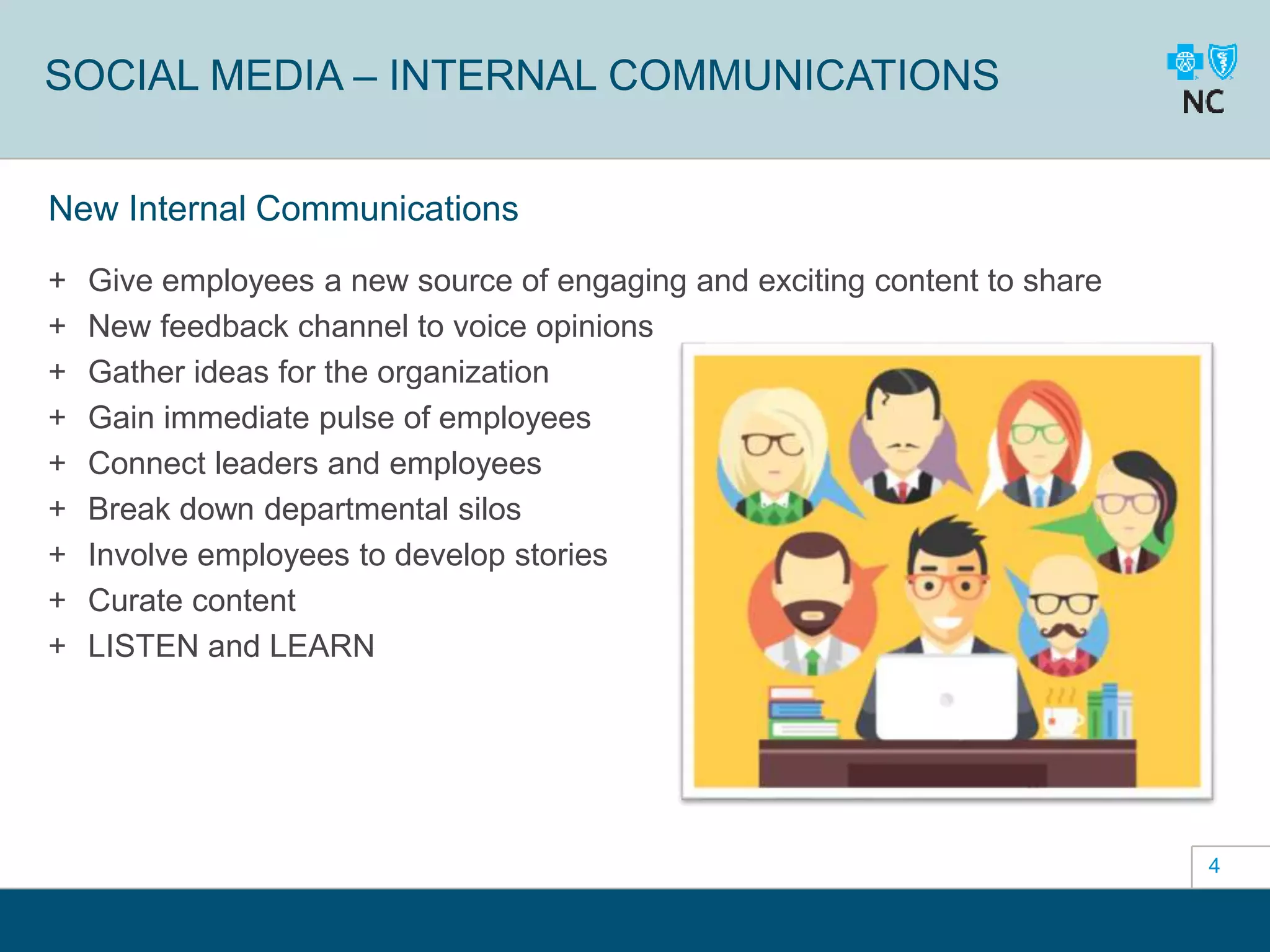 SOCIAL MEDIA – INTERNAL COMMUNICATIONS

NC

New Internal Communications

+ Give employees a new source of engaging and exciting content to share
+ New feedback channel to voice opinions
+ Gather ideas for the organization
+ Gain immediate pulse of employees
+ Connect leaders and employees
+ Break down departmental silos
+ Involve employees to develop stories
+ Curate content
+ LISTEN and LEARN

4